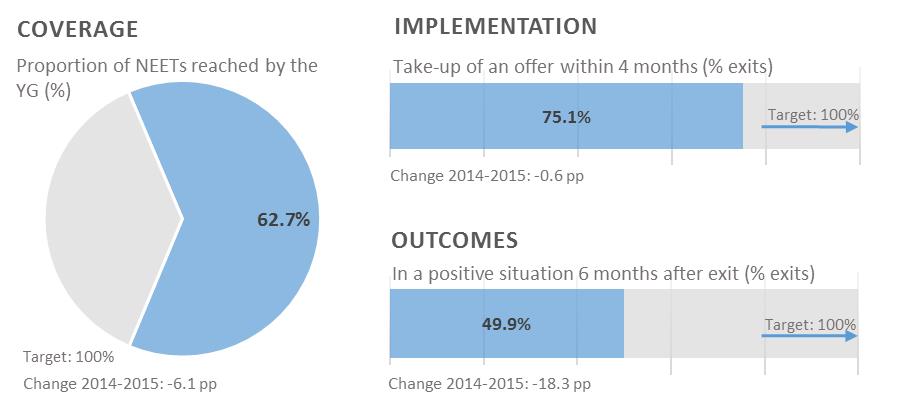 COVERAGE

Proportion of NEETs reached by the YG (%)

62.7%

Target: 100%

Change 2014-2015: -6.1 pp

IMPLEMENTATION

Take-up of an offer within 4 months (% exits)

75.1%

Target: 100%

Change 2014-2015: -0.6 pp

OUTCOMES

In a positive situation 6 months after exit (% exits)

49.9%

Target: 100%

Change 2014-2015: -18.3 pp